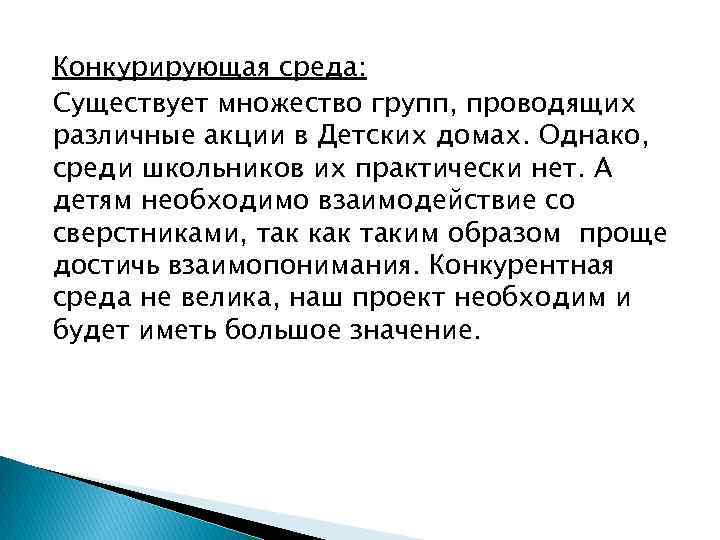 Конкурирующая среда:

Существует множество групп, проводящих различные акции в Детских домах. Однако, среди школьников их практически нет. А детям необходимо взаимодействие со сверстниками, так как таким образом  проще достичь взаимопонимания. Конкурентная среда не велика, наш проект необходим и будет иметь большое значение.